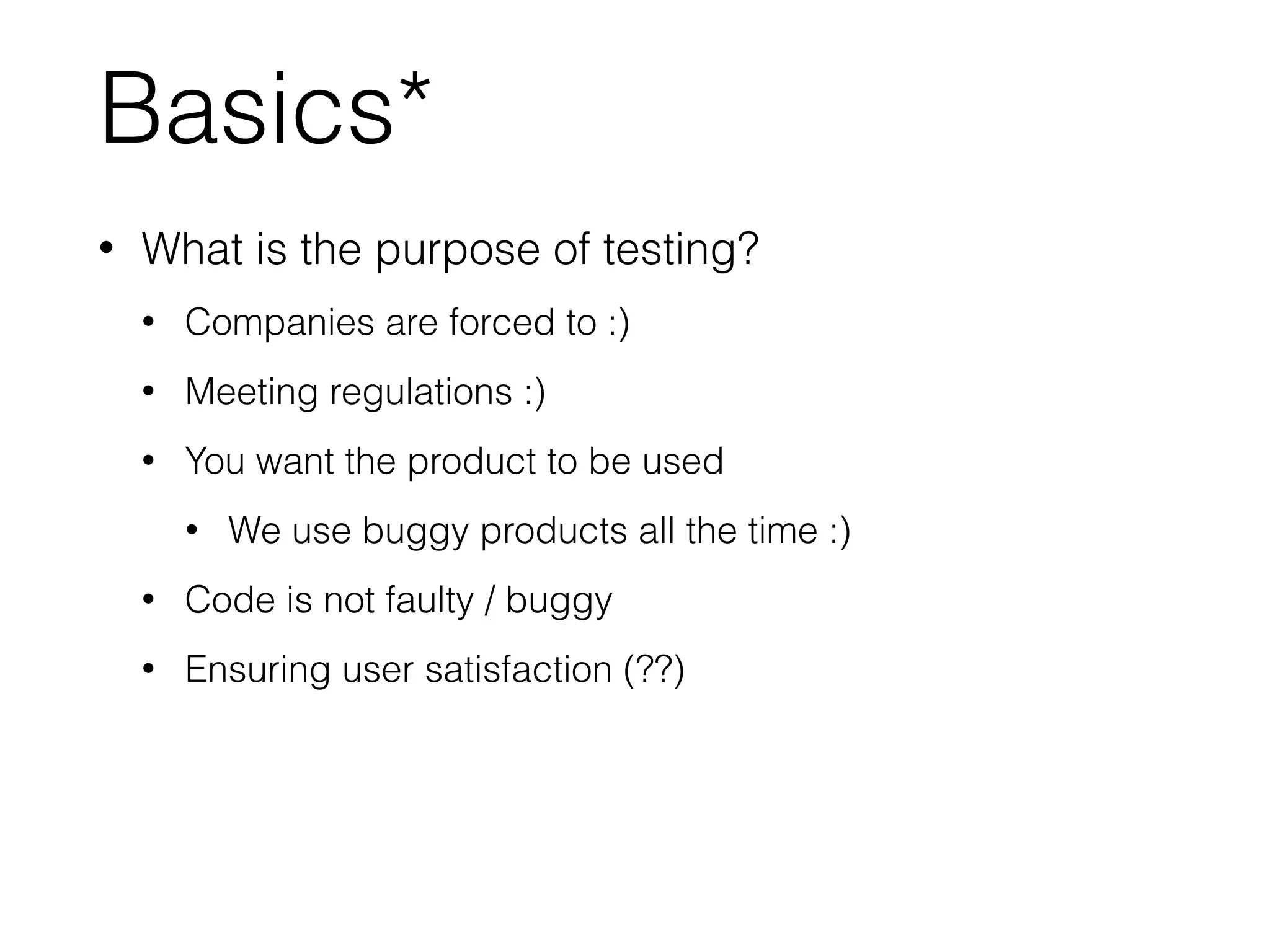 Basics*

• What is the purpose of testing?

• Companies are forced to :)

• Meeting regulations :)

• You want the product to be used

• We use buggy products all the time :)

• Code is not faulty / buggy

• Ensuring user satisfaction (??)